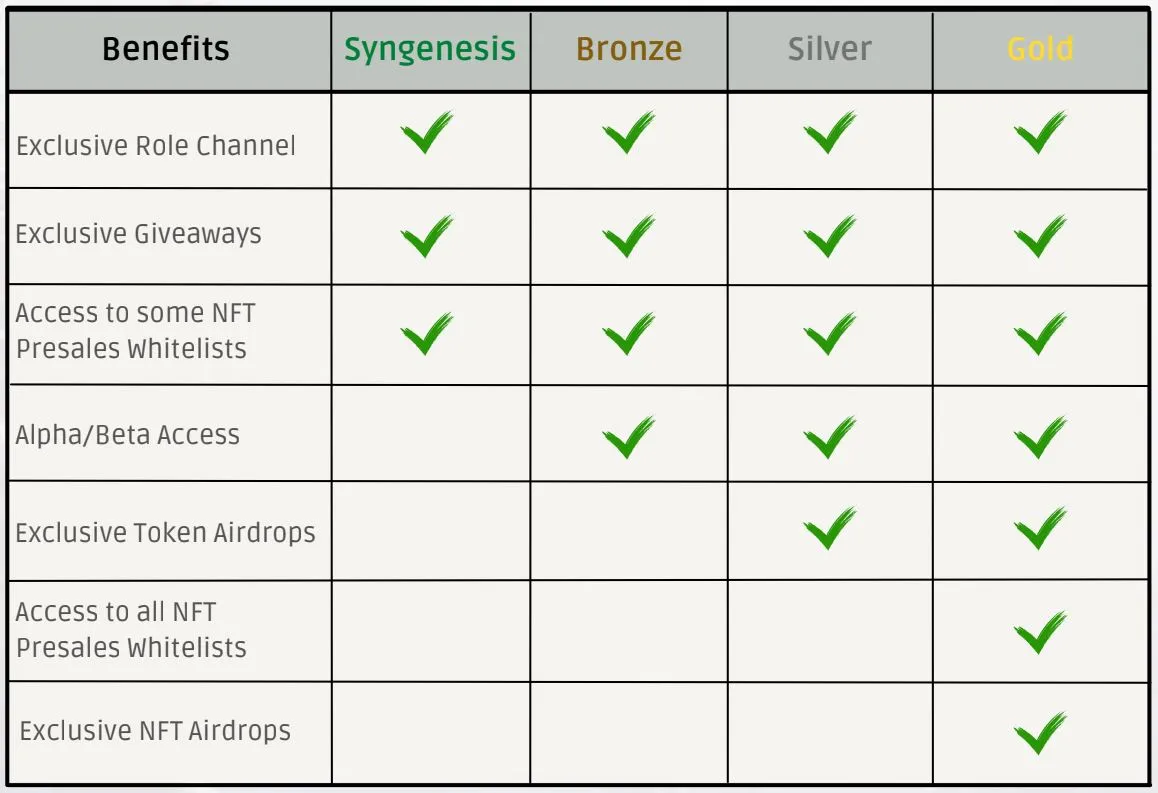 | Benefits | Syngenesis | Bronze | Silver | Gold |
|---|---|---|---|---|
| Exclusive Role Channel | ✓ | ✓ | ✓ | ✓ |
| Exclusive Giveaways | ✓ | ✓ | ✓ | ✓ |
| Access to some NFT Presales Whitelists | ✓ | ✓ | ✓ | ✓ |
| Alpha/Beta Access | | ✓ | ✓ | ✓ |
| Exclusive Token Airdrops | | | ✓ | ✓ |
| Access to all NFT Presales Whitelists | | | | ✓ |
| Exclusive NFT Airdrops | | | | ✓ |